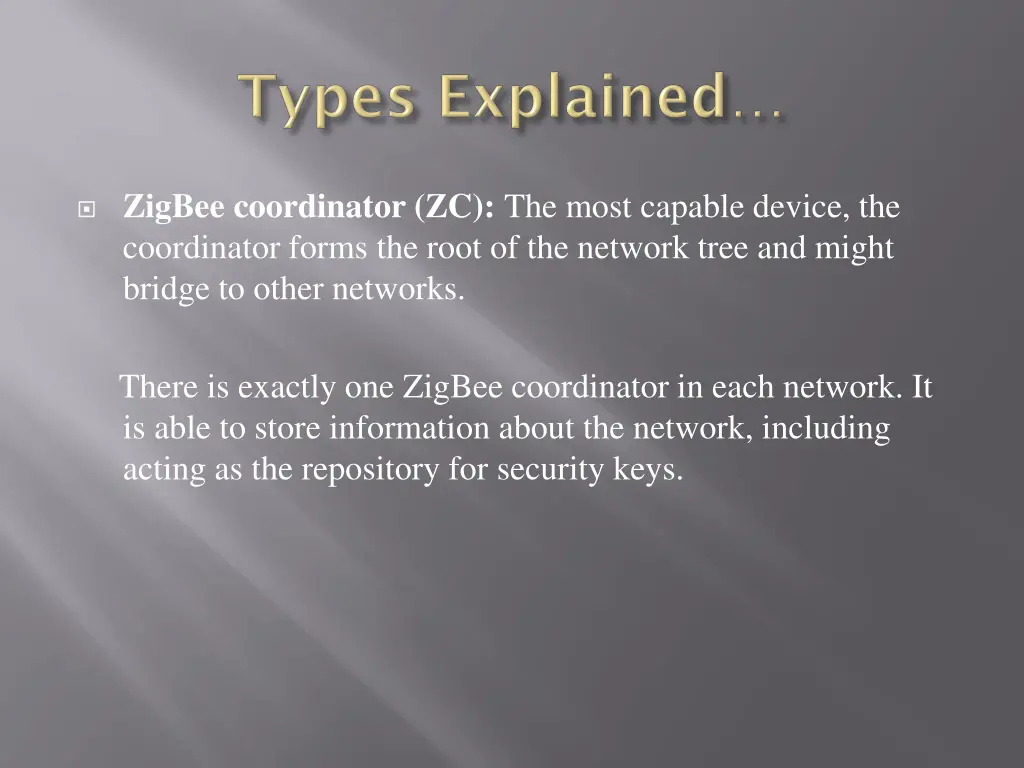 Types Explained…

ZigBee coordinator (ZC): The most capable device, the coordinator forms the root of the network tree and might bridge to other networks.

There is exactly one ZigBee coordinator in each network. It is able to store information about the network, including acting as the repository for security keys.